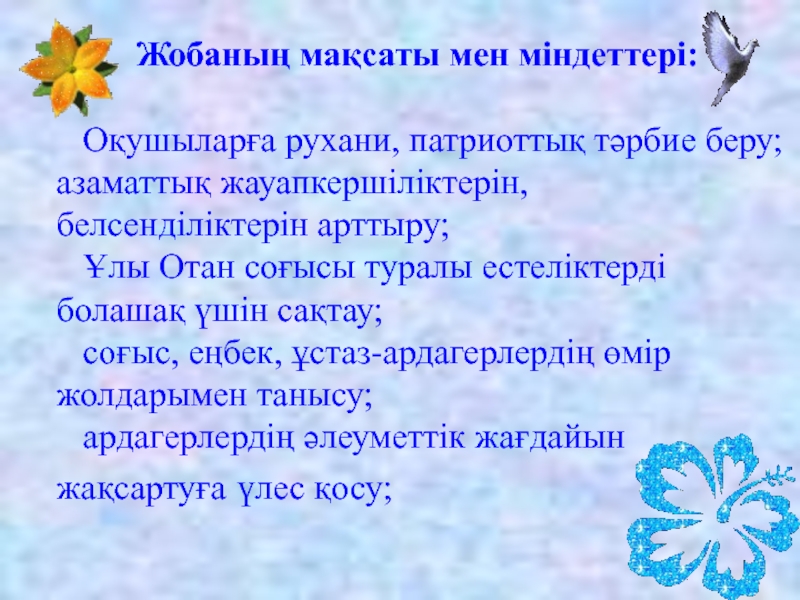 Жобаның мақсаты мен міндеттері:

Оқушыларға рухани, патриоттық тәрбие беру; азаматтық жауапкершіліктерін, белсенділіктерін арттыру;

Ұлы Отан соғысы туралы естеліктерді болашақ үшін сақтау;

соғыс, еңбек, ұстаз-ардагерлердің өмір жолдарымен танысу;

ардагерлердің әлеуметтік жағдайын жақсартуға үлес қосу;